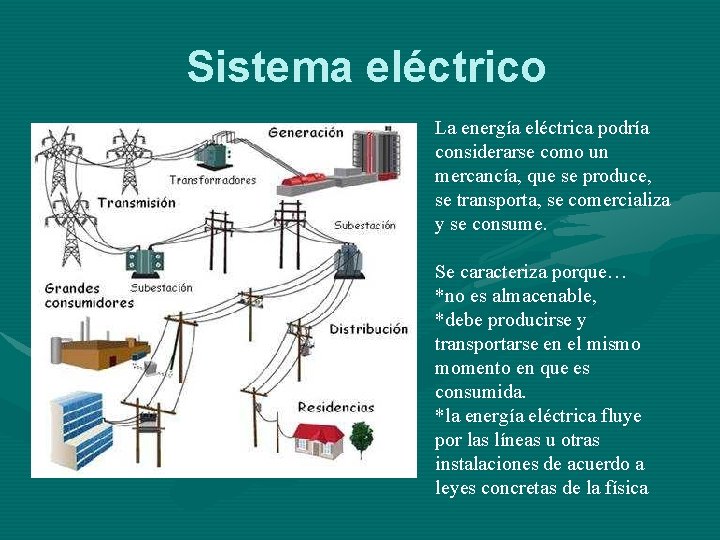 Sistema eléctrico

Generación
Transformadores
Transmisión
Subestación
Subestación
Grandes consumidores
Distribución
Residencias

La energía eléctrica podría considerarse como un mercancía, que se produce, se transporta, se comercializa y se consume.

Se caracteriza porque…
*no es almacenable,
*debe producirse y transportarse en el mismo momento en que es consumida.
*la energía eléctrica fluye por las líneas u otras instalaciones de acuerdo a leyes concretas de la física